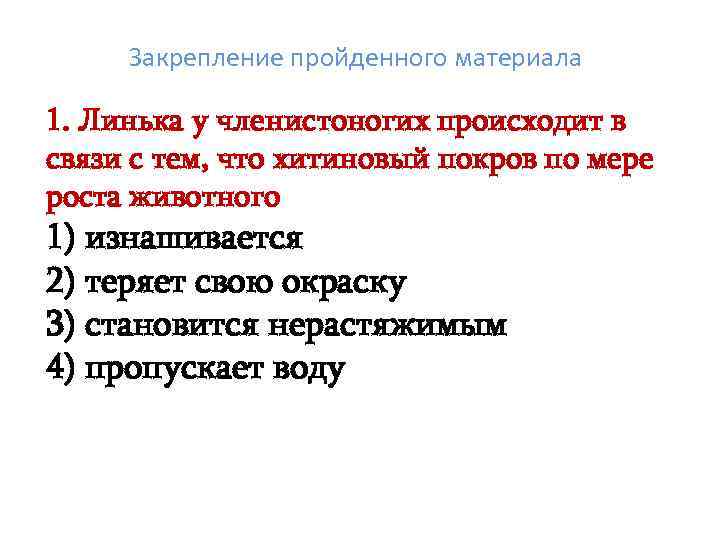 Закрепление пройденного материала

1. Линька у членистоногих происходит в связи с тем, что хитиновый покров по мере роста животного
1) изнашивается
2) теряет свою окраску
3) становится нерастяжимым
4) пропускает воду